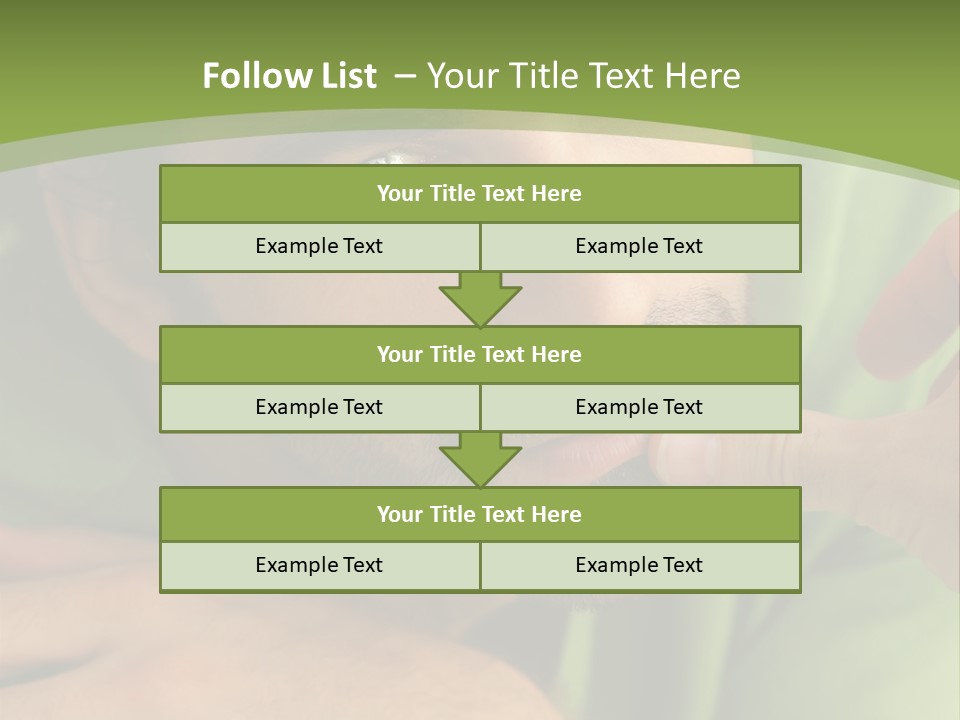 Follow List – Your Title Text Here

| Your Title Text Here | |
|---|---|
| Example Text | Example Text |

| Your Title Text Here | |
|---|---|
| Example Text | Example Text |

| Your Title Text Here | |
|---|---|
| Example Text | Example Text |